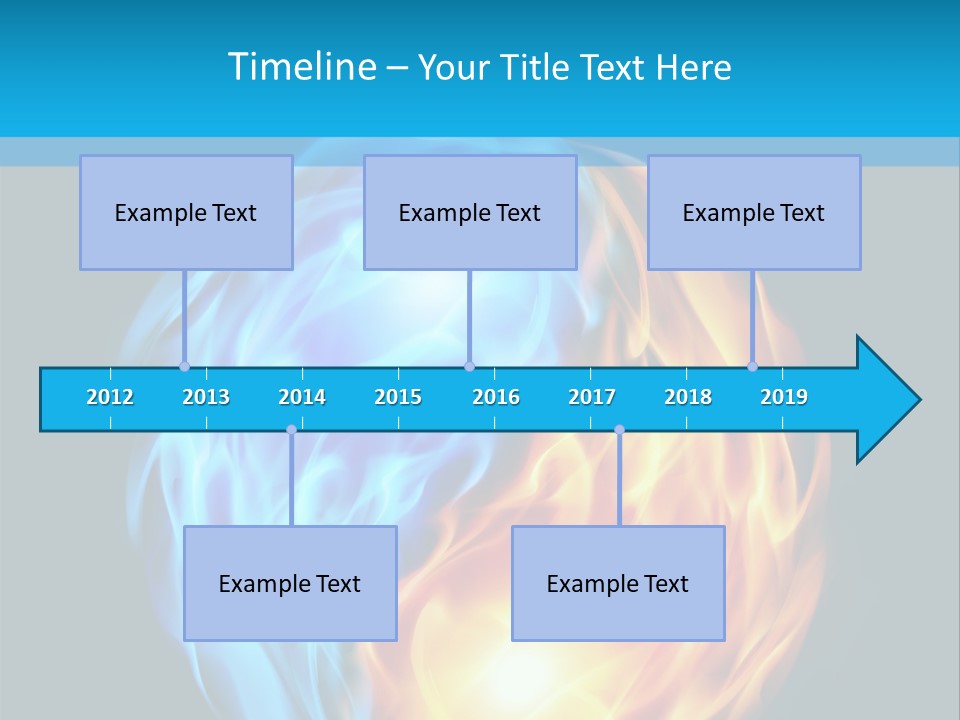 Timeline – Your Title Text Here

Example Text

Example Text

Example Text

2012 2013 2014 2015 2016 2017 2018 2019

Example Text

Example Text